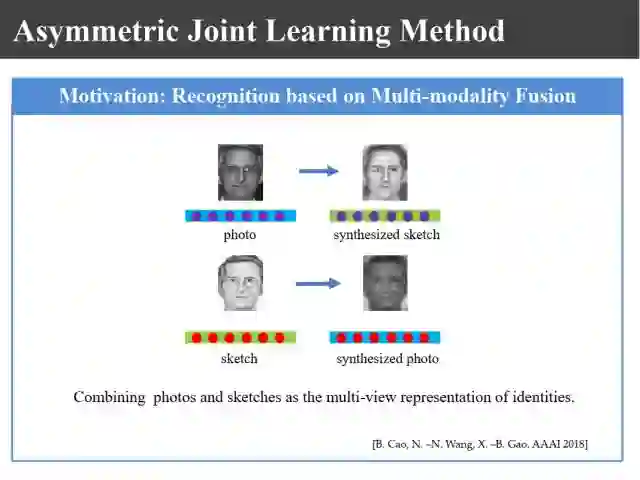 Asymmetric Joint Learning Method

Motivation: Recognition based on Multi-modality Fusion

photo

synthesized sketch

sketch

synthesized photo

Combining photos and sketches as the multi-view representation of identities.

[B. Cao, N. –N. Wang, X. –B. Gao. AAAI 2018]